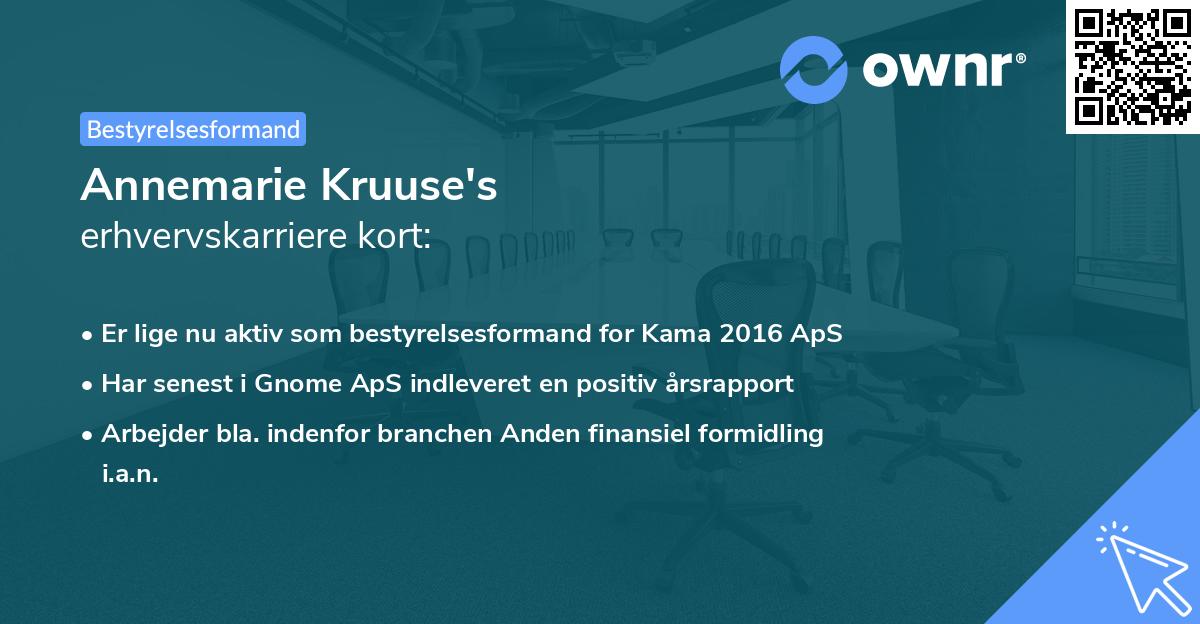 ownr®

Bestyrelsesformand

Annemarie Kruuse's
erhvervskarriere kort:

• Er lige nu aktiv som bestyrelsesformand for Kama 2016 ApS
• Har senest i Gnome ApS indleveret en positiv årsrapport
• Arbejder bla. indenfor branchen Anden finansiel formidling i.a.n.